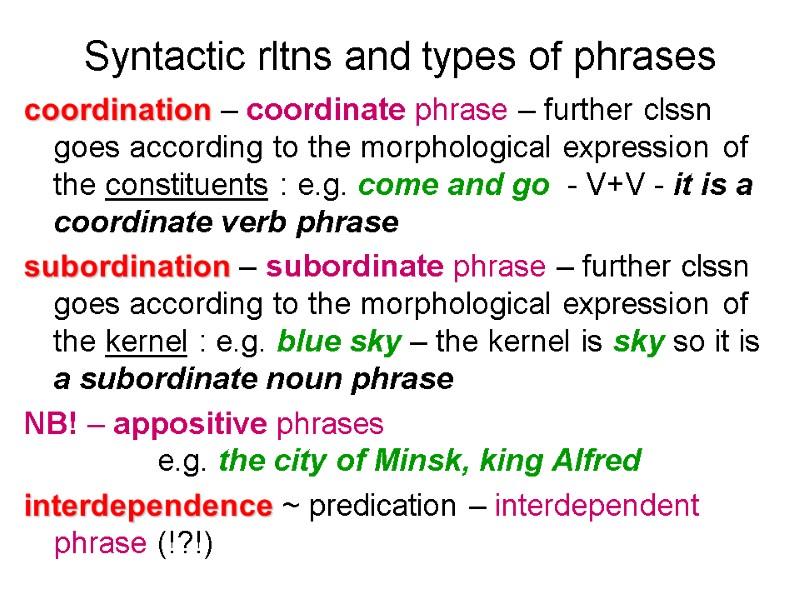 Syntactic rltns and types of phrases

coordination – coordinate phrase – further clssn goes according to the morphological expression of the constituents : e.g. come and go - V+V - it is a coordinate verb phrase

subordination – subordinate phrase – further clssn goes according to the morphological expression of the kernel : e.g. blue sky – the kernel is sky so it is a subordinate noun phrase

NB! – appositive phrases
e.g. the city of Minsk, king Alfred

interdependence ~ predication – interdependent phrase (!?!)